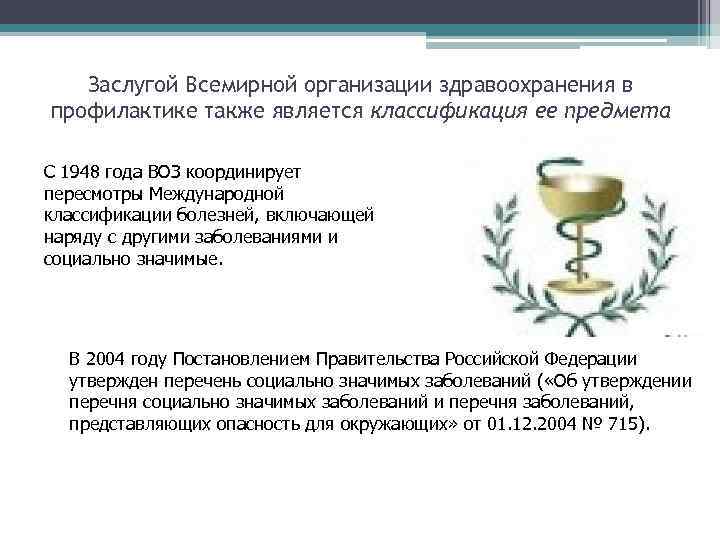 Заслугой Всемирной организации здравоохранения в профилактике также является классификация ее предмета

С 1948 года ВОЗ координирует пересмотры Международной классификации болезней, включающей наряду с другими заболеваниями и социально значимые.

В 2004 году Постановлением Правительства Российской Федерации утвержден перечень социально значимых заболеваний («Об утверждении перечня социально значимых заболеваний и перечня заболеваний, представляющих опасность для окружающих» от 01.12.2004 № 715).